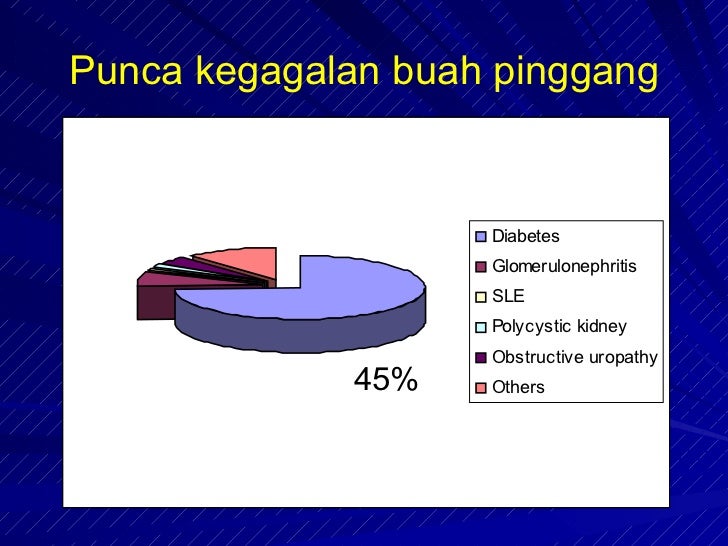 Punca kegagalan buah pinggang

45%

Diabetes
Glomerulonephritis
SLE
Polycystic kidney
Obstructive uropathy
Others